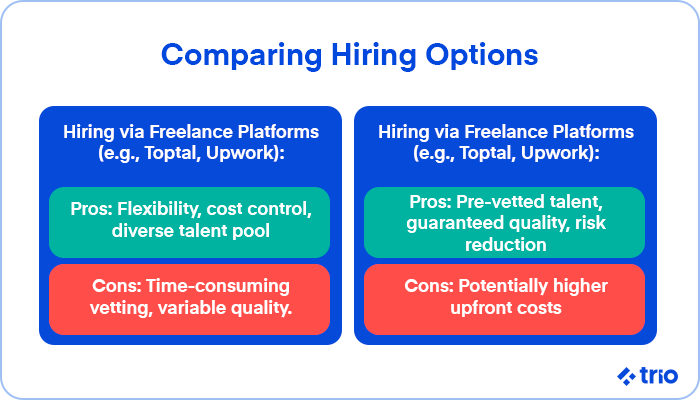 Comparing Hiring Options

Hiring via Freelance Platforms (e.g., Toptal, Upwork):

Pros: Flexibility, cost control, diverse talent pool

Cons: Time-consuming vetting, variable quality.

Hiring via Freelance Platforms (e.g., Toptal, Upwork):

Pros: Pre-vetted talent, guaranteed quality, risk reduction

Cons: Potentially higher upfront costs

trio